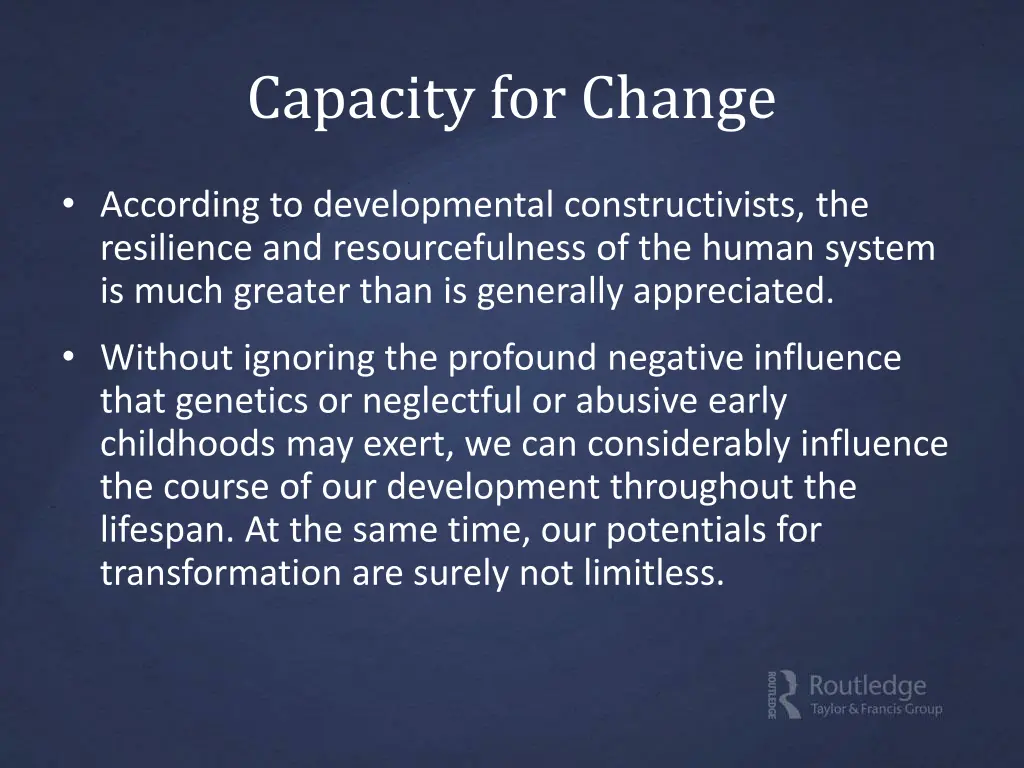 Capacity for Change

• According to developmental constructivists, the resilience and resourcefulness of the human system is much greater than is generally appreciated.

• Without ignoring the profound negative influence that genetics or neglectful or abusive early childhoods may exert, we can considerably influence the course of our development throughout the lifespan. At the same time, our potentials for transformation are surely not limitless.

ROUTLEDGE Routledge
Taylor & Francis Group